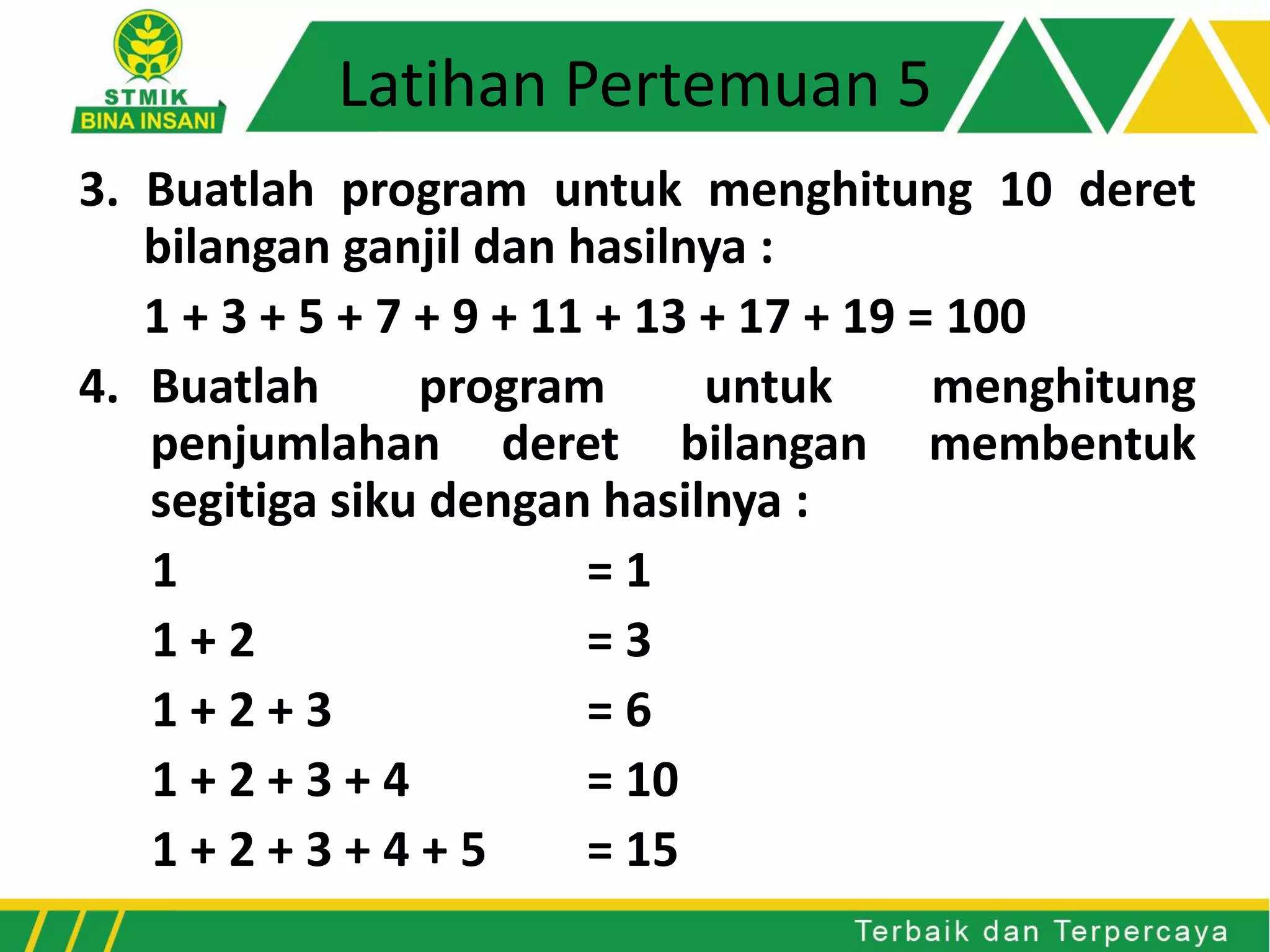 STMIK
BINA INSANI

Latihan Pertemuan 5

3. Buatlah program untuk menghitung 10 deret bilangan ganjil dan hasilnya :

$1 + 3 + 5 + 7 + 9 + 11 + 13 + 17 + 19 = 100$

4. Buatlah program untuk menghitung penjumlahan deret bilangan membentuk segitiga siku dengan hasilnya :

$1 = 1$

$1 + 2 = 3$

$1 + 2 + 3 = 6$

$1 + 2 + 3 + 4 = 10$

$1 + 2 + 3 + 4 + 5 = 15$

Terbaik dan Terpercaya